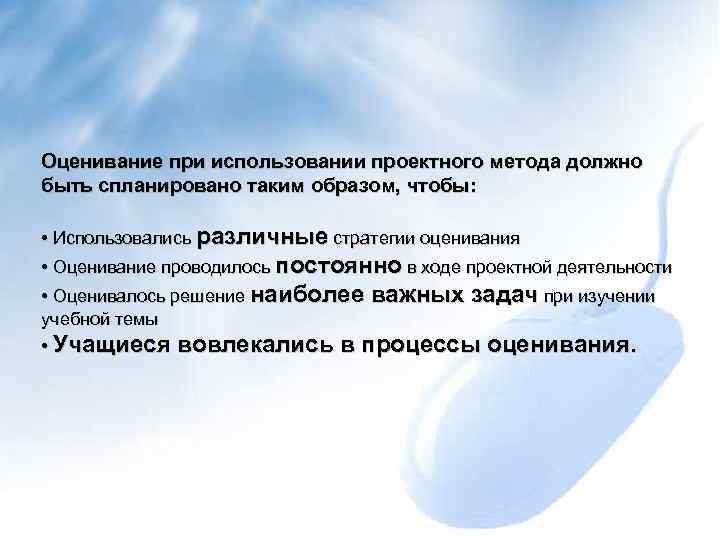 Оценивание при использовании проектного метода должно быть спланировано таким образом, чтобы:

• Использовались различные стратегии оценивания

• Оценивание проводилось постоянно в ходе проектной деятельности

• Оценивалось решение наиболее важных задач при изучении учебной темы

• Учащиеся вовлекались в процессы оценивания.